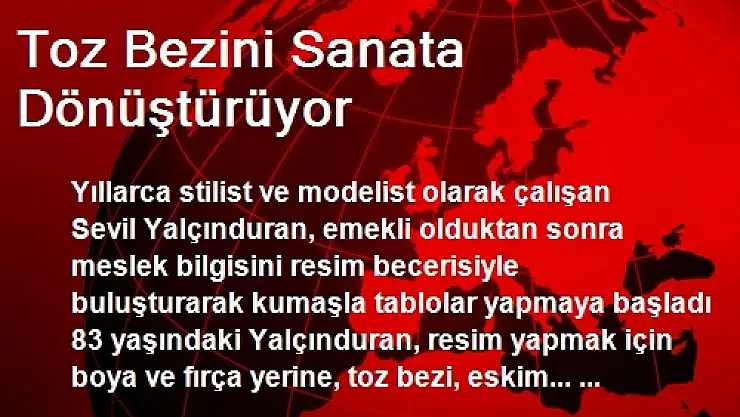 Toz Bezini Sanata Dönüştürüyor

Yıllarca stilist ve modelist olarak çalışan Sevil Yalçınduran, emekli olduktan sonra meslek bilgisini resim becerisiyle buluşturarak kumaşla tablolar yapmaya başladı 83 yaşındaki Yalçınduran, resim yapmak için boya ve fırça yerine, toz bezi, eskim... ...